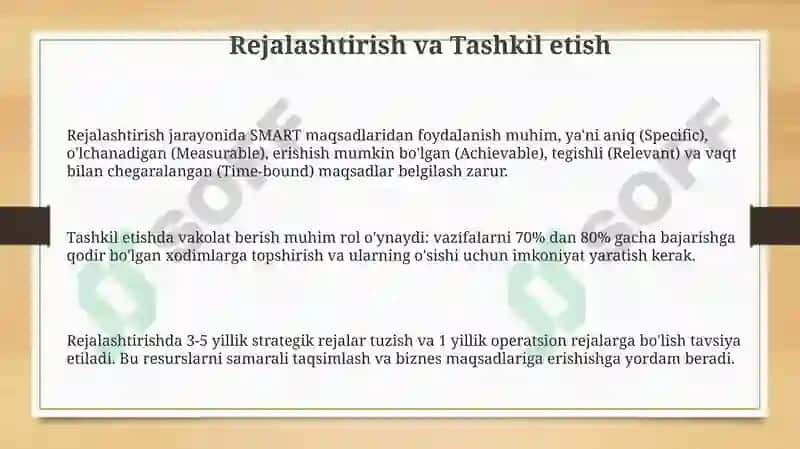 Rejalashtirish va Tashkil etish

Rejalashtirish jarayonida SMART maqsadlaridan foydalanish muhim, ya'ni aniq (Specific), o'lchanadigan (Measurable), erishish mumkin bo'lgan (Achievable), tegishli (Relevant) va vaqt bilan chegaralangan (Time-bound) maqsadlar belgilash zarur.

Tashkil etishda vakolat berish muhim rol o'ynaydi: vazifalarni 70% dan 80% gacha bajarishga qodir bo'lgan xodimlarga topshirish va ularning o'sishi uchun imkoniyat yaratish kerak.

Rejalashtirishda 3-5 yillik strategik rejalar tuzish va 1 yillik operatsion rejalarga bo'lish tavsiya etiladi. Bu resurslarni samarali taqsimlash va biznes maqsadlariga erishishga yordam beradi.

SOF

SOF